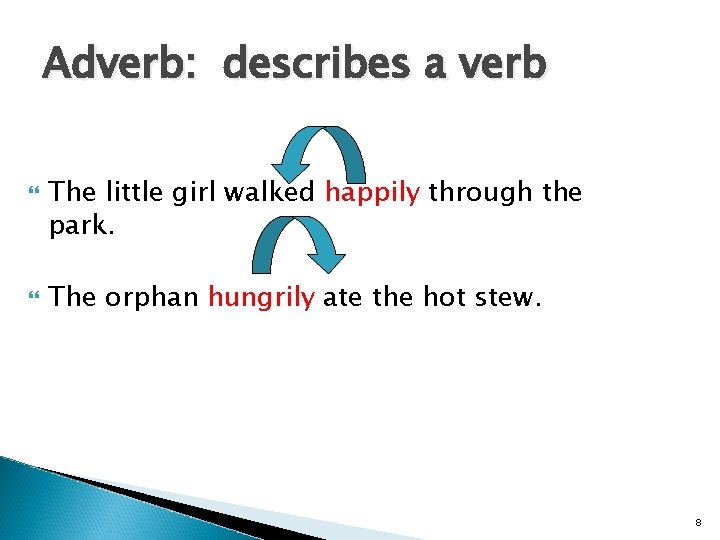 Adverb:  describes a verb

The little girl walked happily through the park.

The orphan hungrily ate the hot stew.

8